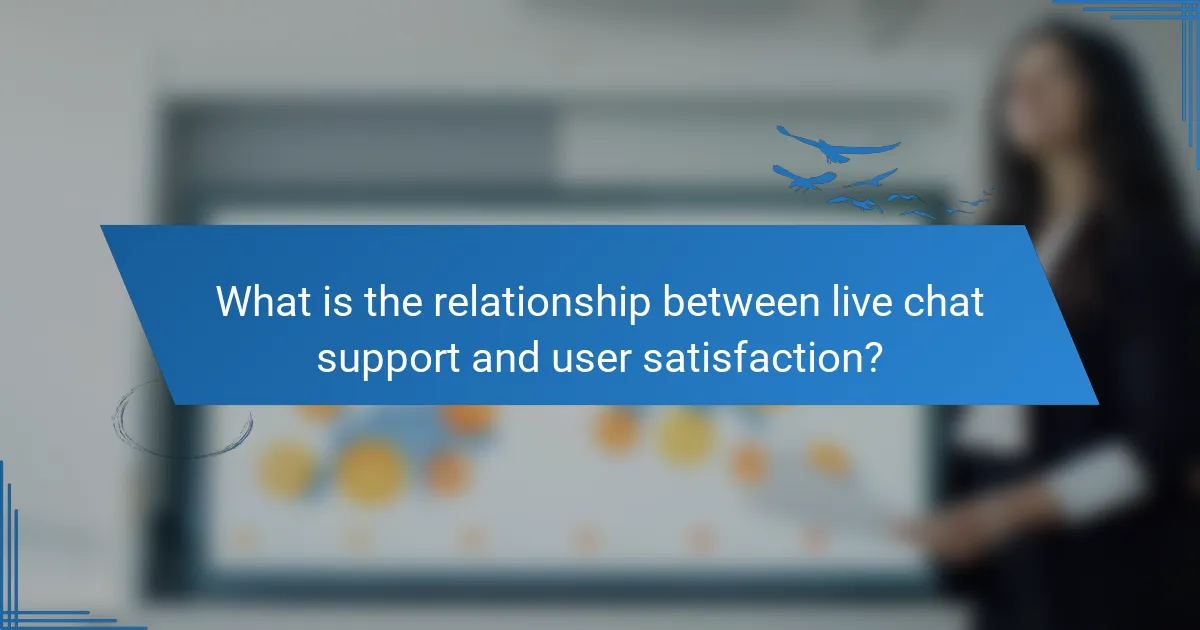 What is the relationship between live chat support and user satisfaction?